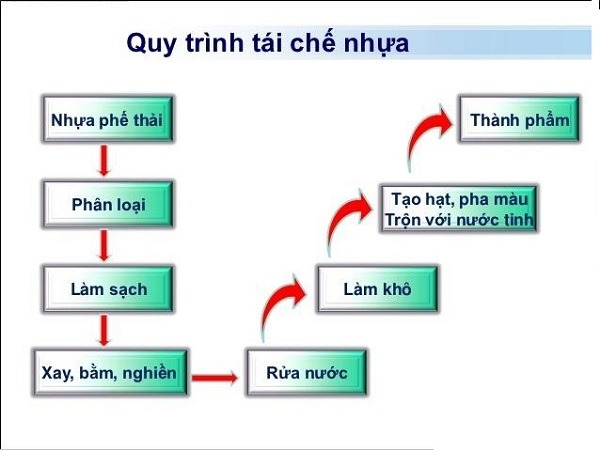 Quy trình tái chế nhựa

Nhựa phế thải

Phân loại

Làm sạch

Xay, bằm, nghiền

Rửa nước

Làm khô

Tạo hạt, pha màu
Trộn với nước tinh

Thành phẩm